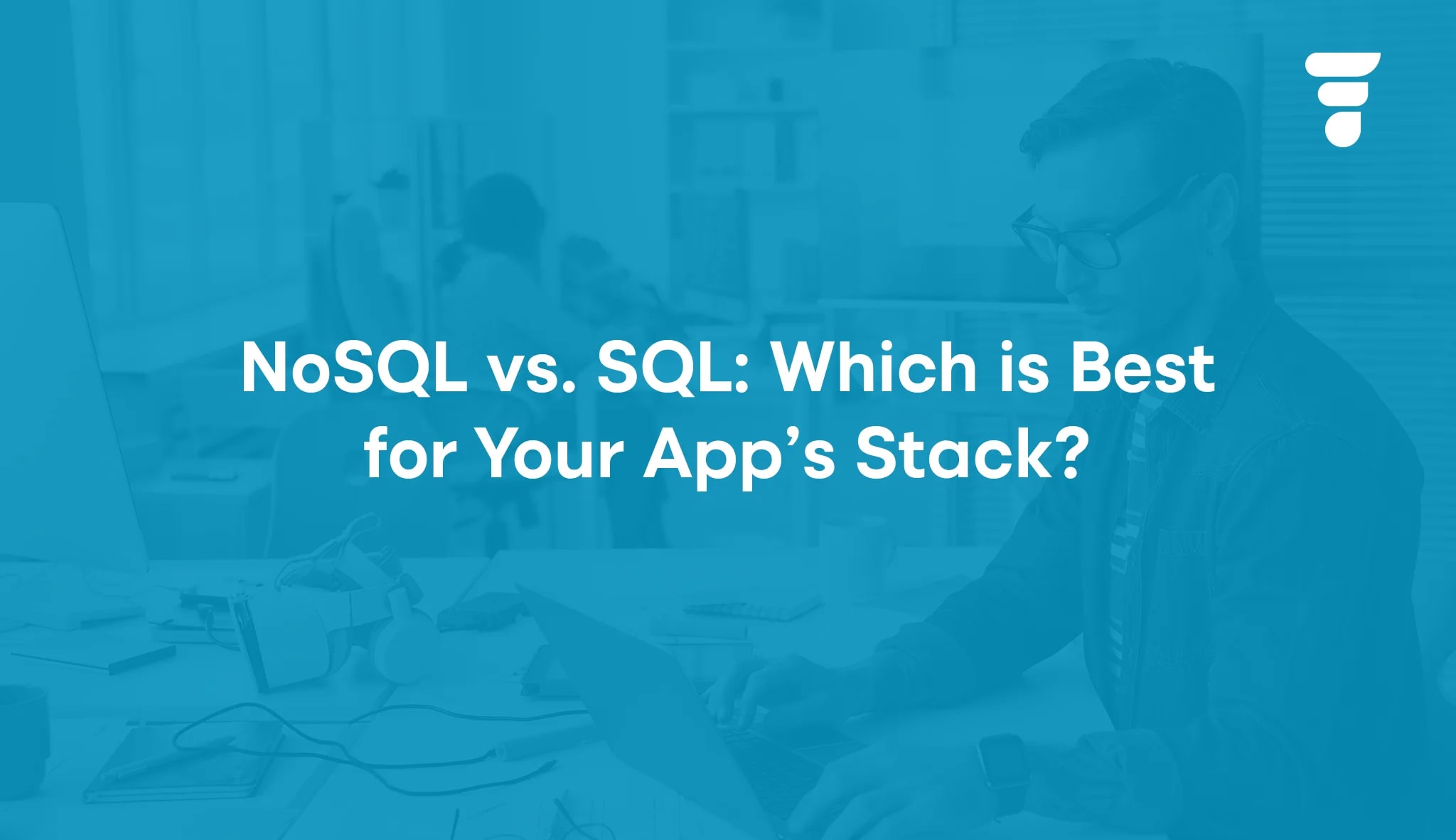 NoSQL vs. SQL: Which is Best for Your App’s Stack?